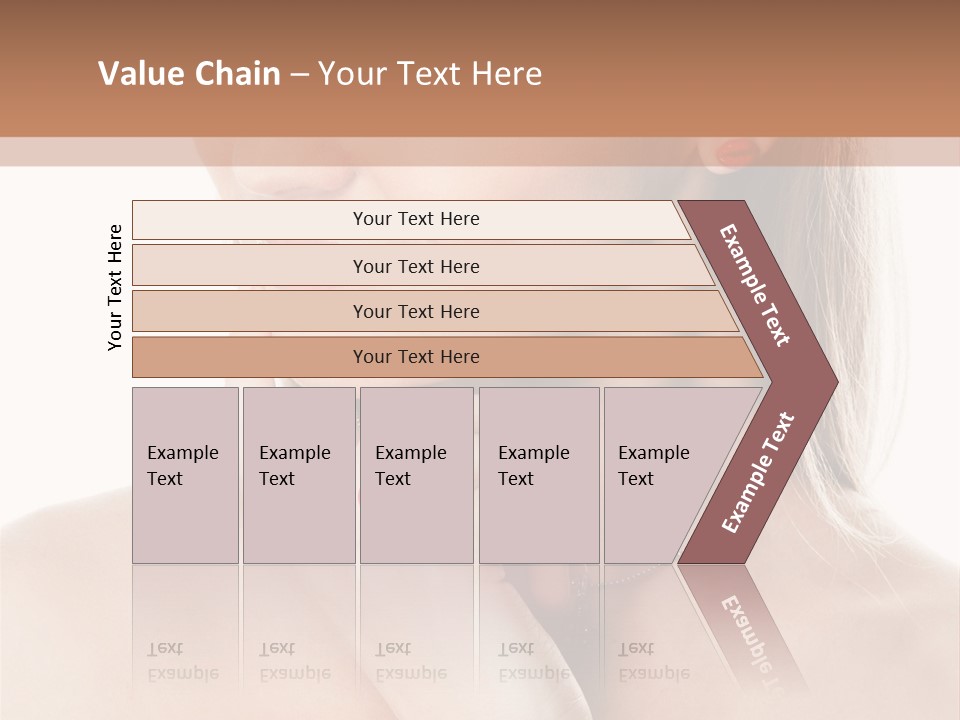 Value Chain – Your Text Here

Your Text Here

Your Text Here

Your Text Here

Your Text Here

Your Text Here

Example Text

Example Text

Example Text

Example Text

Example Text

Example Text

Example Text